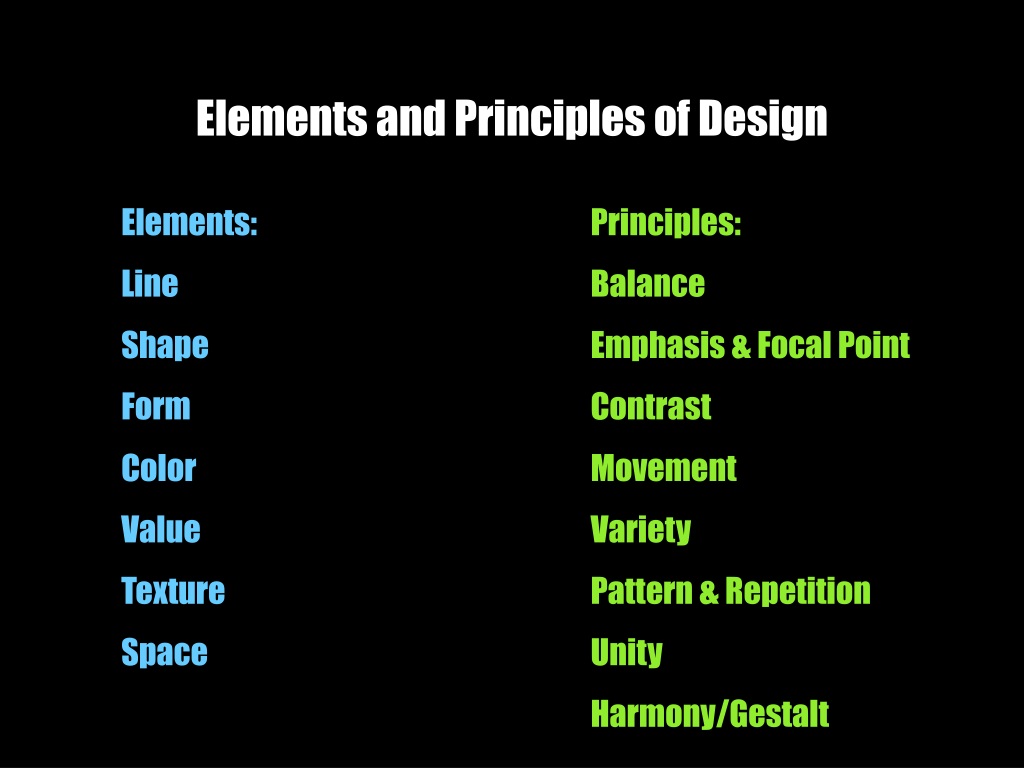 Elements and Principles of Design

Elements:

Line

Shape

Form

Color

Value

Texture

Space

Principles:

Balance

Emphasis & Focal Point

Contrast

Movement

Variety

Pattern & Repetition

Unity

Harmony/Gestalt